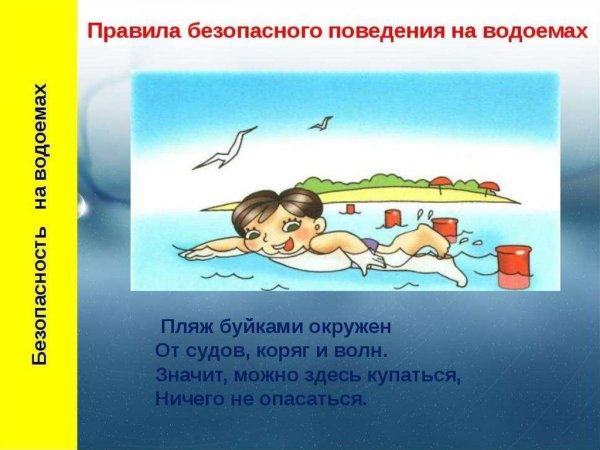 Безопасность на водоемах

Правила безопасного поведения на водоемах

Пляж буйками окружен
От судов, коряг и волн.
Значит, можно здесь купаться,
Ничего не опасаться.